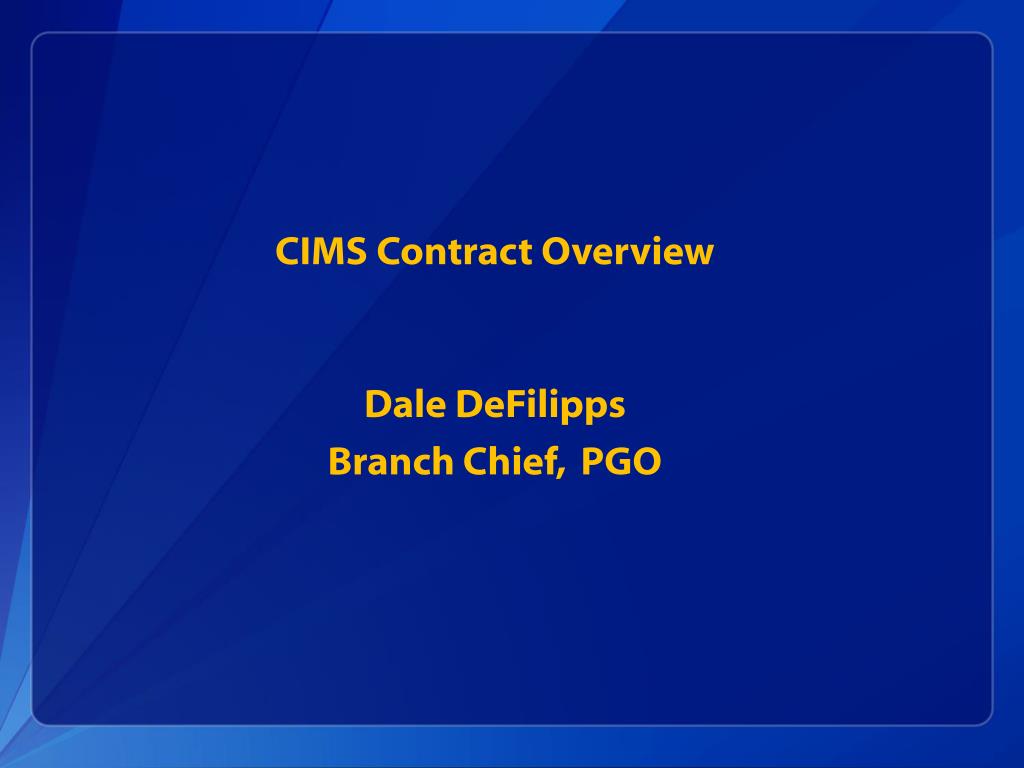 CIMS Contract Overview

Dale DeFilipps
Branch Chief, PGO